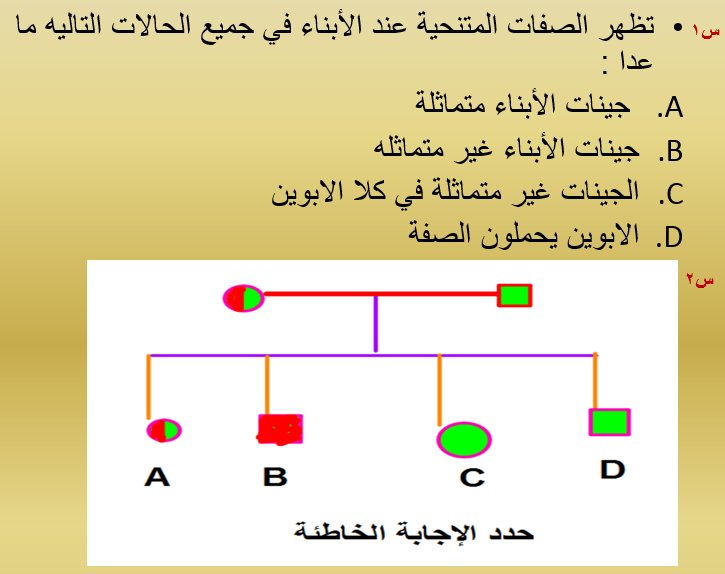 س١ • تظهر الصفات المتنحية عند الأبناء في جميع الحالات التاليه ما عدا :

A. جينات الأبناء متماثلة

B. جينات الأبناء غير متماثله

C. الجينات غير متماثلة في كلا الابوين

D. الابوين يحملون الصفة

س٢

A

B

C

D

حدد الإجابة الخاطئة